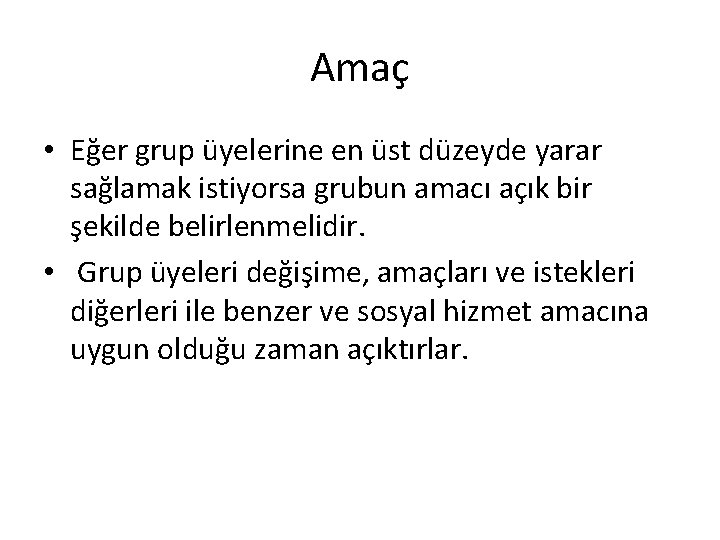 Amaç

• Eğer grup üyelerine en üst düzeyde yarar sağlamak istiyorsa grubun amacı açık bir şekilde belirlenmelidir.

• Grup üyeleri değişime, amaçları ve istekleri diğerleri ile benzer ve sosyal hizmet amacına uygun olduğu zaman açıktırlar.